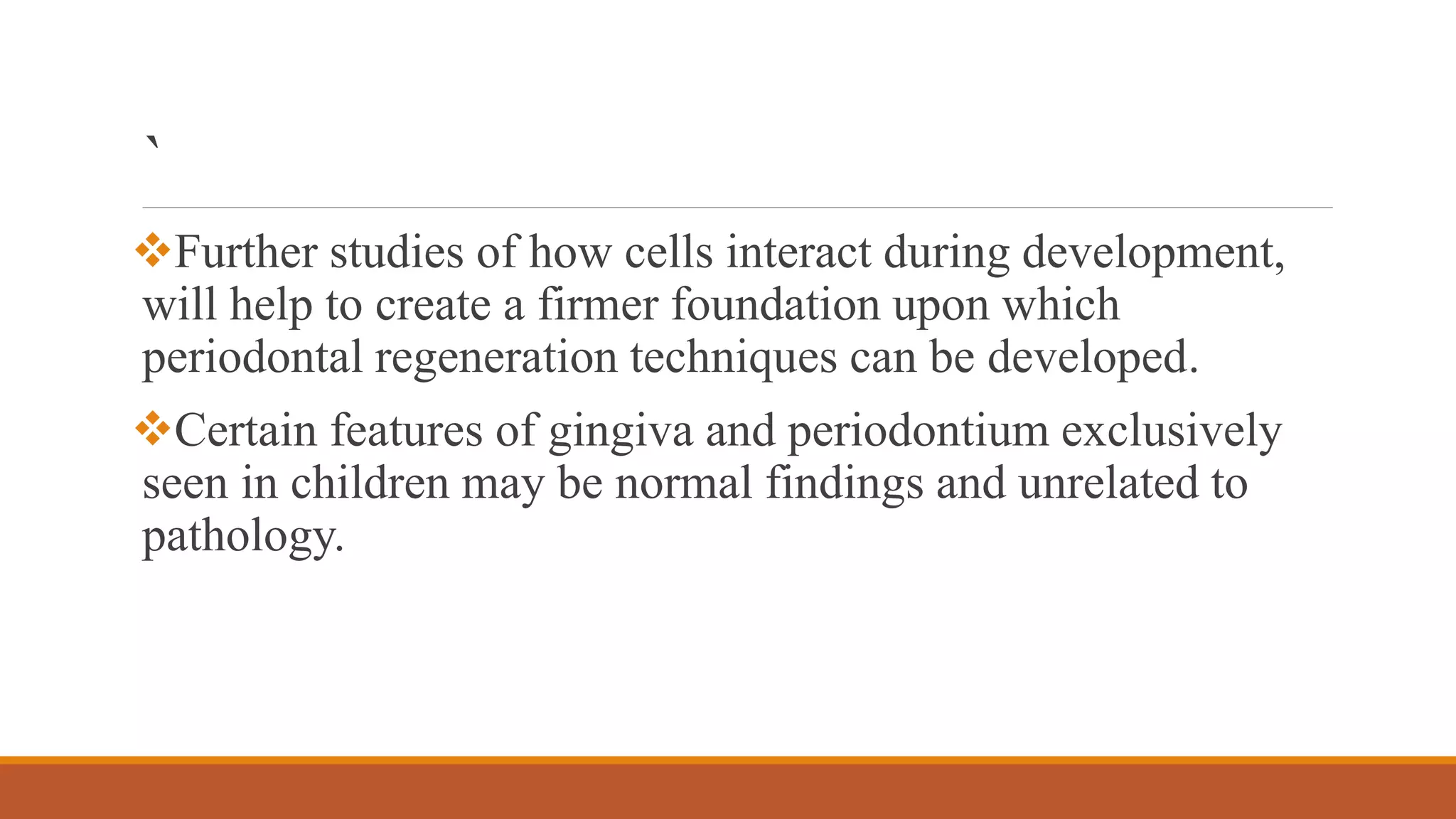 `

❖Further studies of how cells interact during development, will help to create a firmer foundation upon which periodontal regeneration techniques can be developed.

❖Certain features of gingiva and periodontium exclusively seen in children may be normal findings and unrelated to pathology.